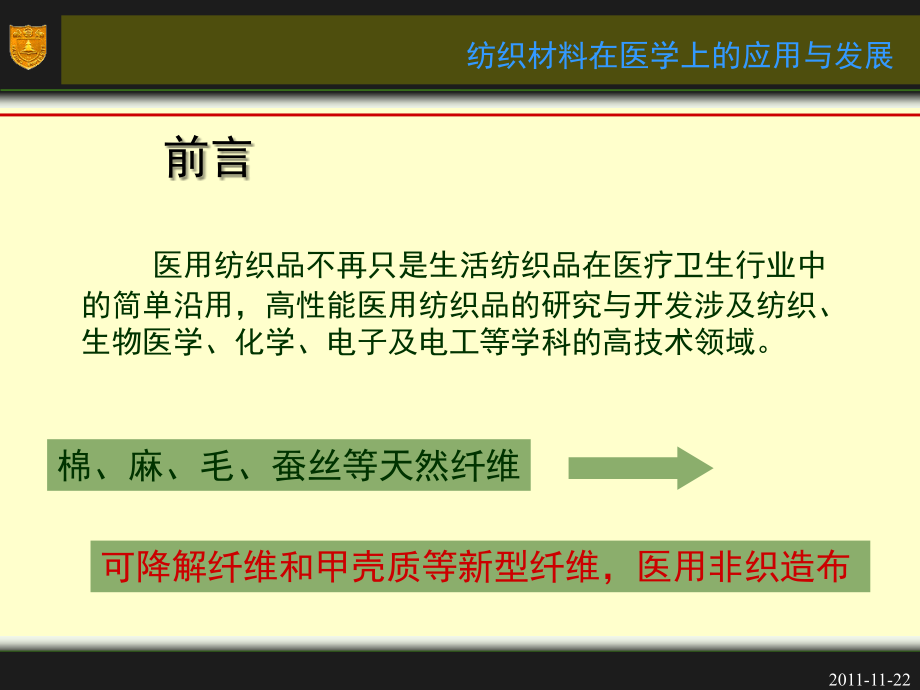 纺织材料在医学上的应用与发展

前言

医用纺织品不再只是生活纺织品在医疗卫生行业中的简单沿用，高性能医用纺织品的研究与开发涉及纺织、生物医学、化学、电子及电工等学科的高技术领域。

棉、麻、毛、蚕丝等天然纤维

可降解纤维和甲壳质等新型纤维，医用非织造布

2011-11-22